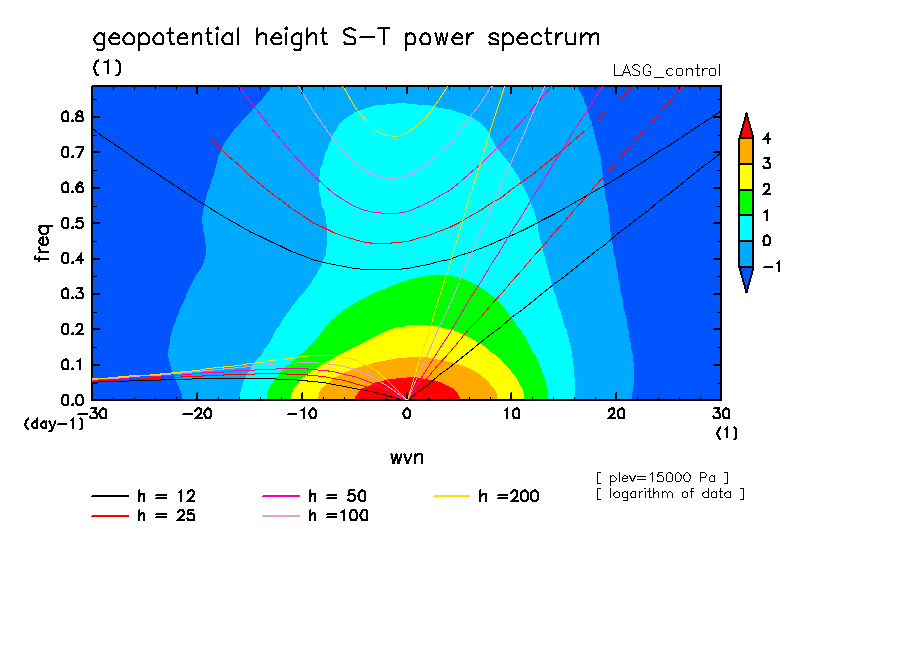 geopotential height S−T power spectrum
(1)
LASG_control

freq
0.8
0.7
0.6
0.5
0.4
0.3
0.2
0.1
0.0
(day-1)
−30
−20
−10
0
10
20
30
(1)

wvn

4
3
2
1
0
−1

[ plev=15000 Pa ]
[ logarithm of data ]

h = 12
h = 25
h = 50
h =100
h =200